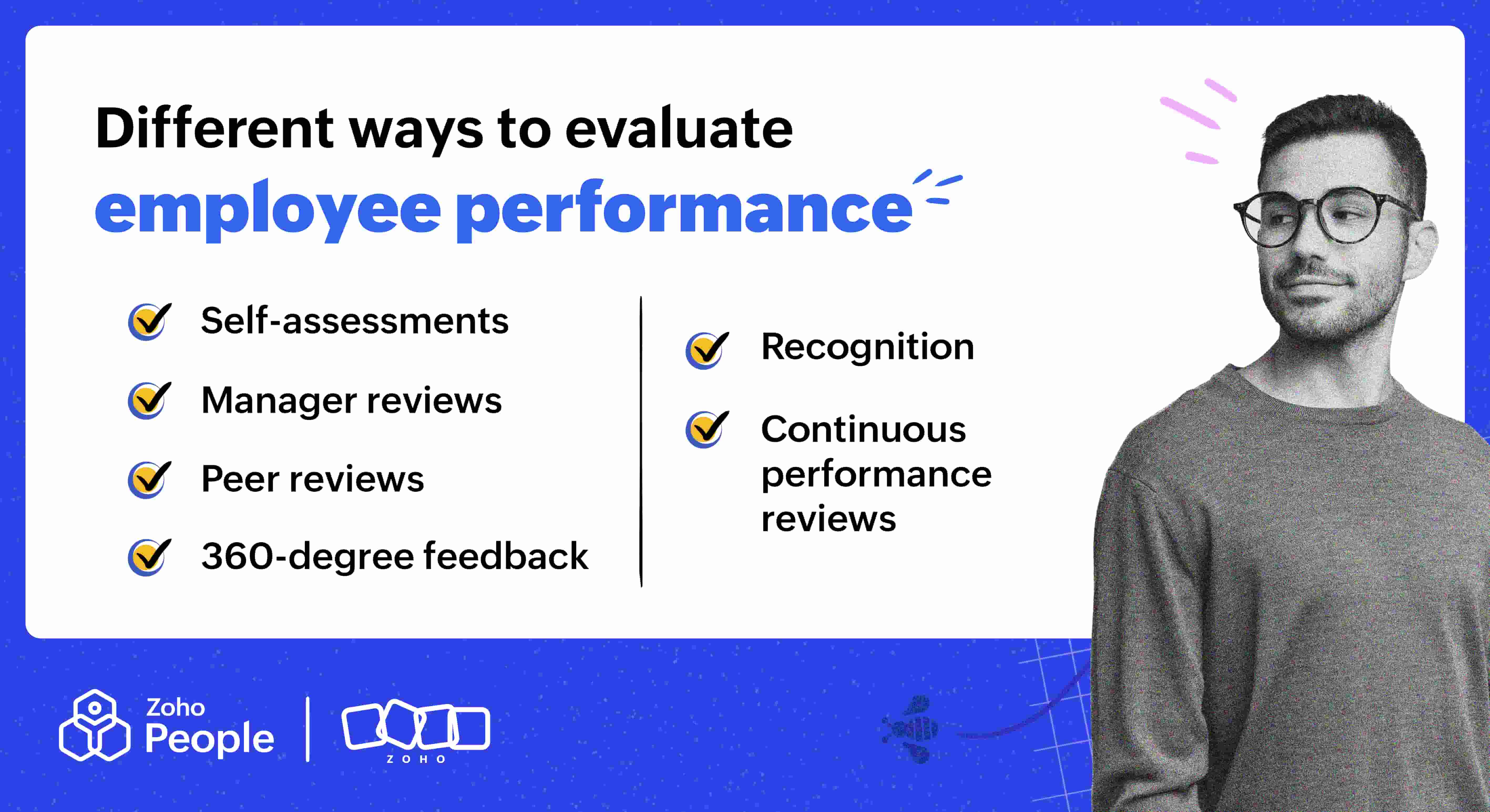 Different ways to evaluate
employee performance

Self-assessments

Manager reviews

Peer reviews

360-degree feedback

Recognition

Continuous performance reviews

Zoho People

ZOHO